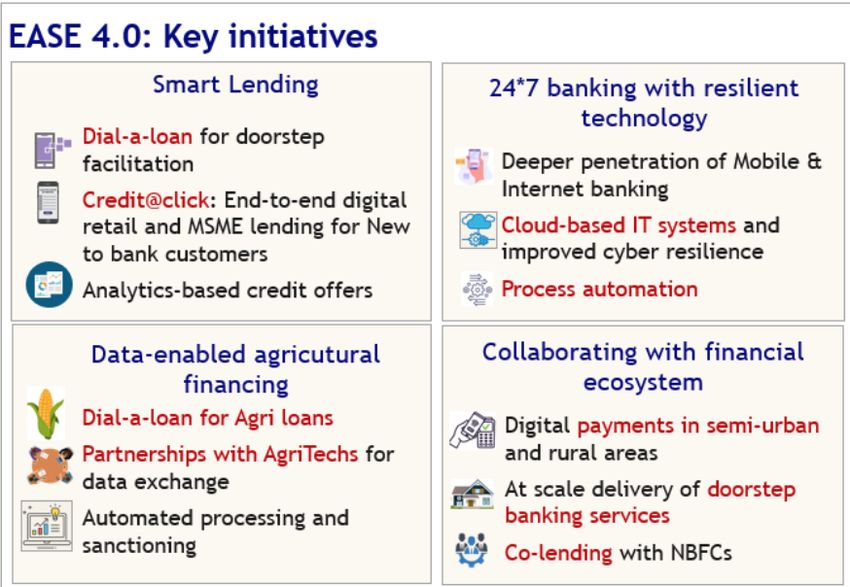 EASE 4.0: Key initiatives

Smart Lending

Dial-a-loan for doorstep facilitation

Credit@click: End-to-end digital retail and MSME lending for New to bank customers

Analytics-based credit offers

24*7 banking with resilient technology

Deeper penetration of Mobile & Internet banking

Cloud-based IT systems and improved cyber resilience

Process automation

Data-enabled agricutural financing

Dial-a-loan for Agri loans

Partnerships with AgriTechs for data exchange

Automated processing and sanctioning

Collaborating with financial ecosystem

Digital payments in semi-urban and rural areas

At scale delivery of doorstep banking services

Co-lending with NBFCs